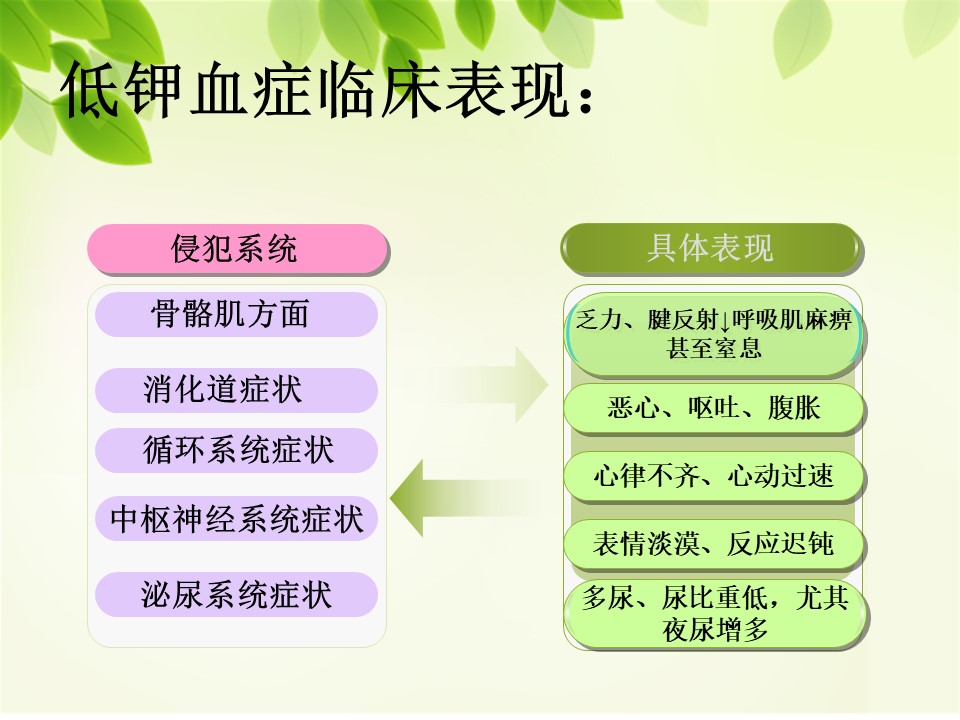 低钾血症临床表现：

侵犯系统

骨骼肌方面

消化道症状

循环系统症状

中枢神经系统症状

泌尿系统症状

具体表现

乏力、腱反射↓呼吸肌麻痹甚至窒息

恶心、呕吐、腹胀

心律不齐、心动过速

表情淡漠、反应迟钝

多尿、尿比重低，尤其夜尿增多